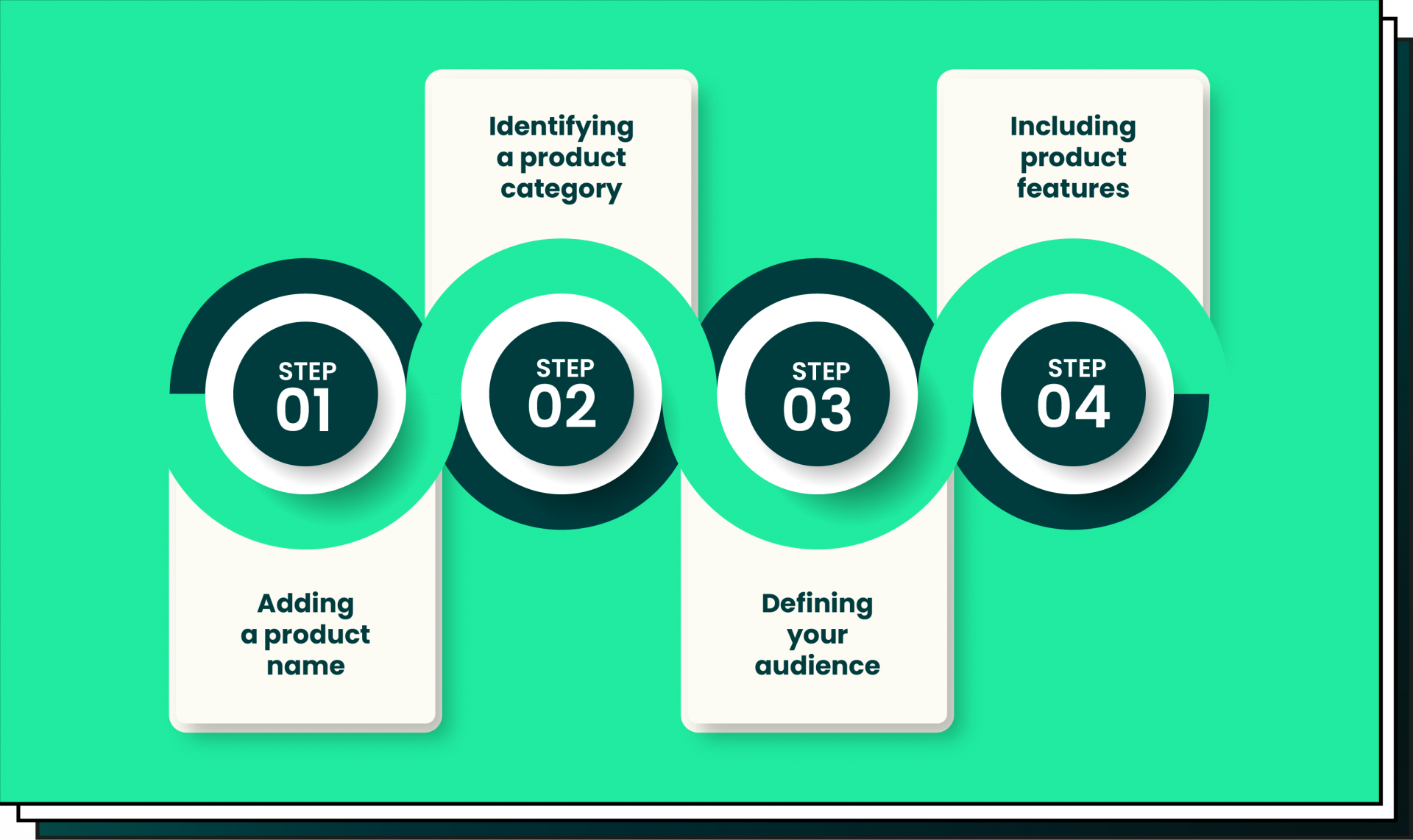 STEP 01
Adding a product name

Identifying a product category
STEP 02

STEP 03
Defining your audience

Including product features
STEP 04